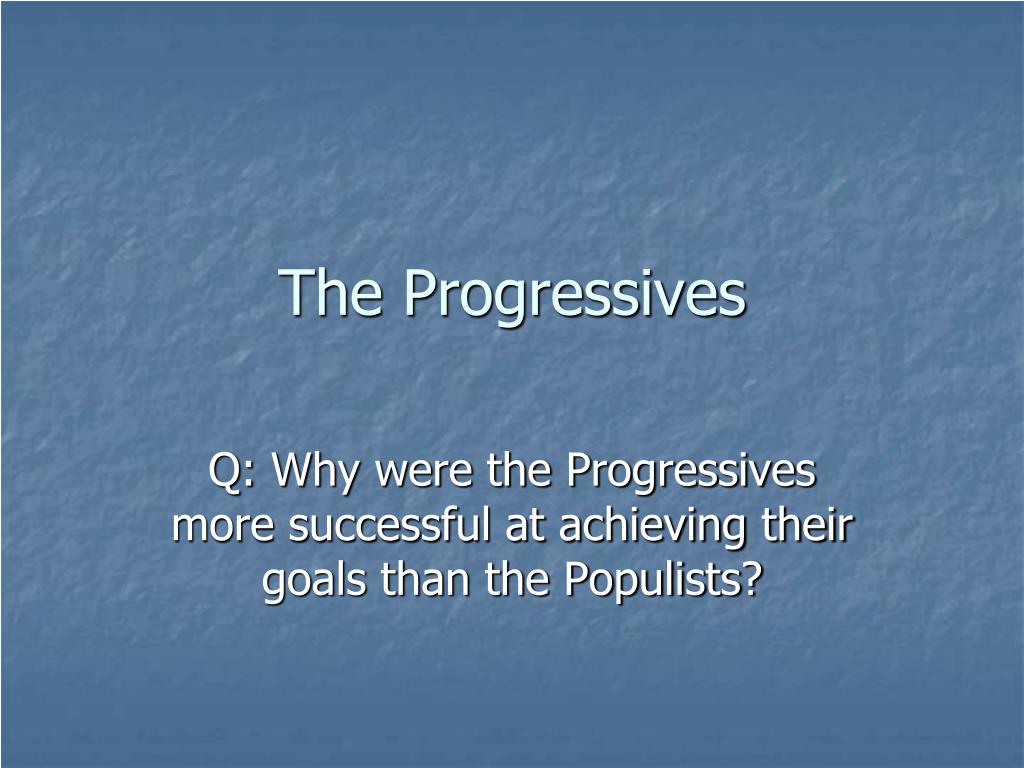 The Progressives

Q: Why were the Progressives more successful at achieving their goals than the Populists?